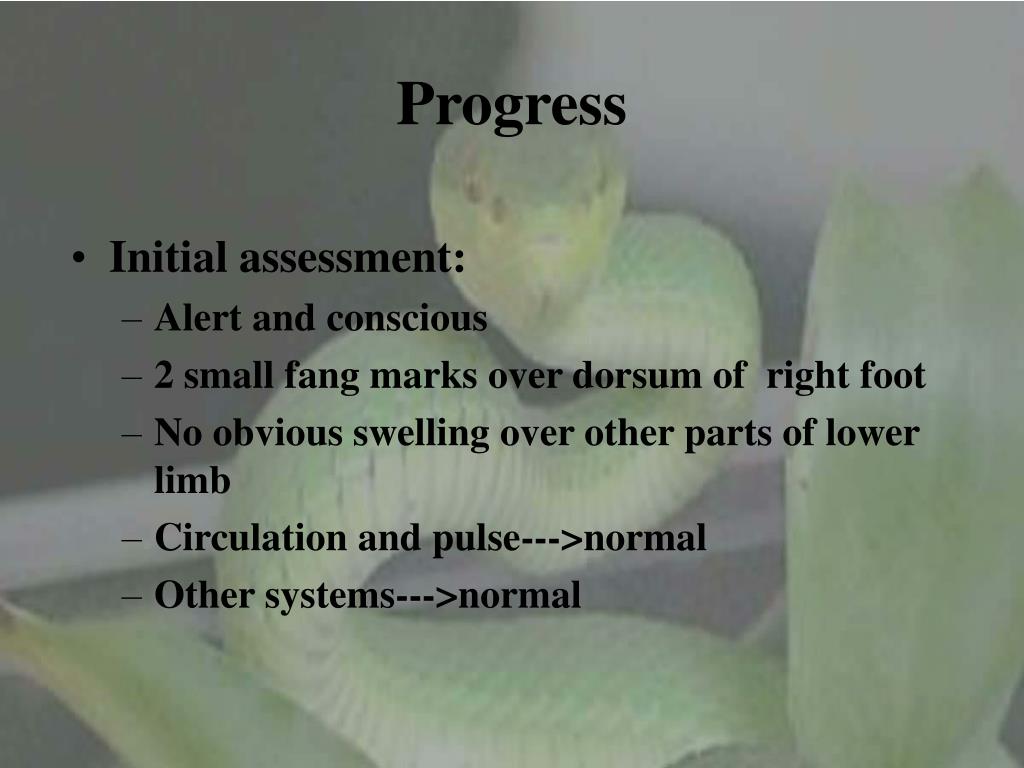 Progress

• Initial assessment:
– Alert and conscious
– 2 small fang marks over dorsum of right foot
– No obvious swelling over other parts of lower limb
– Circulation and pulse--->normal
– Other systems--->normal